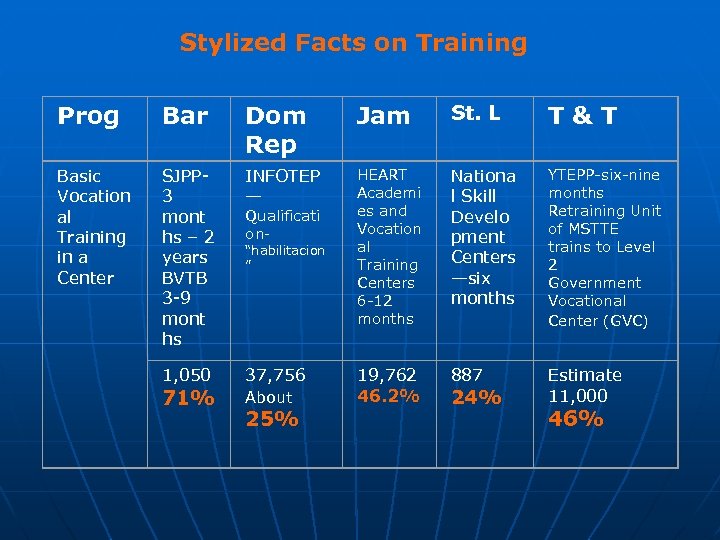 Stylized Facts on Training

| Prog | Bar | Dom Rep | Jam | St. L | T & T |
|---|---|---|---|---|---|
| Basic Vocational Training in a Center | SJPP-3 months – 2 years BVTB 3-9 months | INFOTEP — Qualification-"habilitacion" | HEART Academies and Vocational Training Centers 6-12 months | National Skill Development Centers —six months | YTEPP-six-nine months Retraining Unit of MSTTE trains to Level 2 Government Vocational Center (GVC) |
| | 1,050 71% | 37,756 About 25% | 19,762 46.2% | 887 24% | Estimate 11,000 46% |